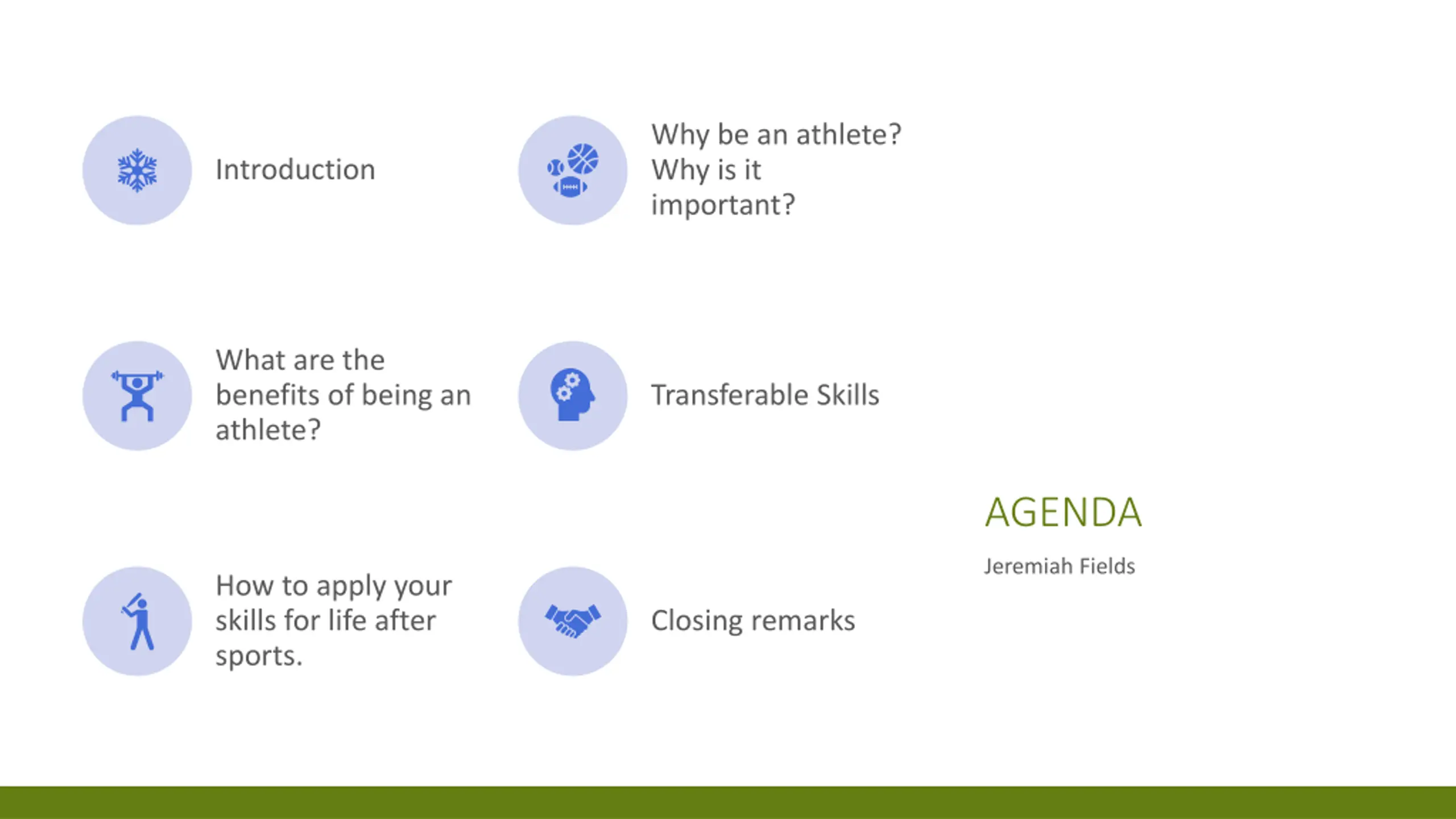 Introduction

Why be an athlete? Why is it important?

What are the benefits of being an athlete?

Transferable Skills

How to apply your skills for life after sports.

Closing remarks

AGENDA

Jeremiah Fields